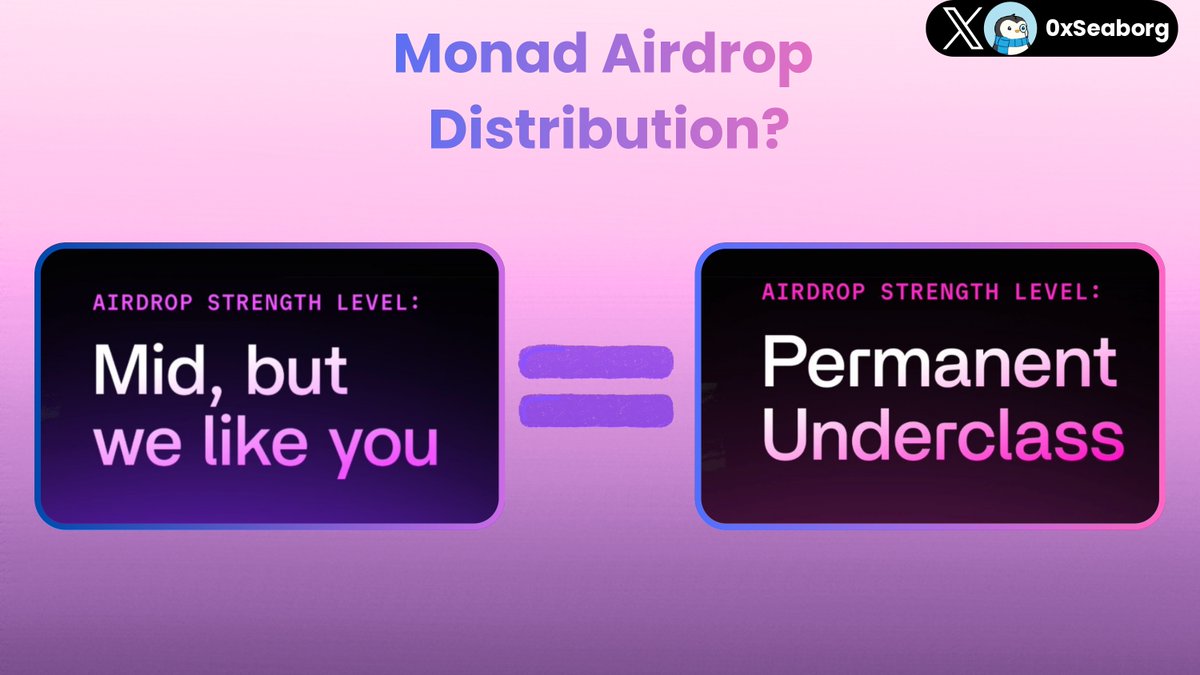 0xSeaborg

Monad Airdrop Distribution?

AIRDROP STRENGTH LEVEL:

Mid, but we like you

=

AIRDROP STRENGTH LEVEL:

Permanent Underclass